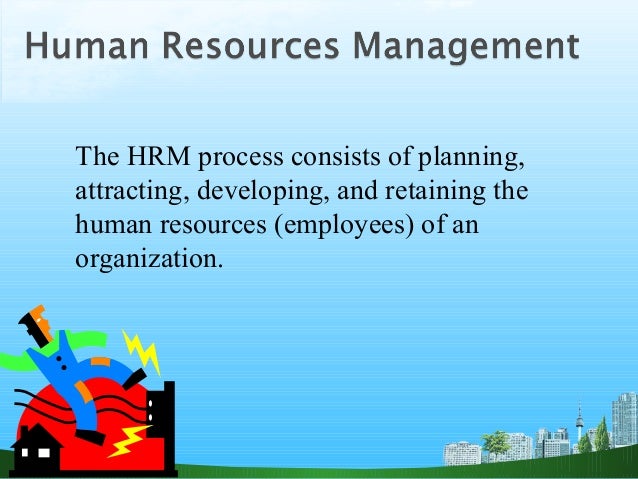 Human Resources Management

The HRM process consists of planning, attracting, developing, and retaining the human resources (employees) of an organization.